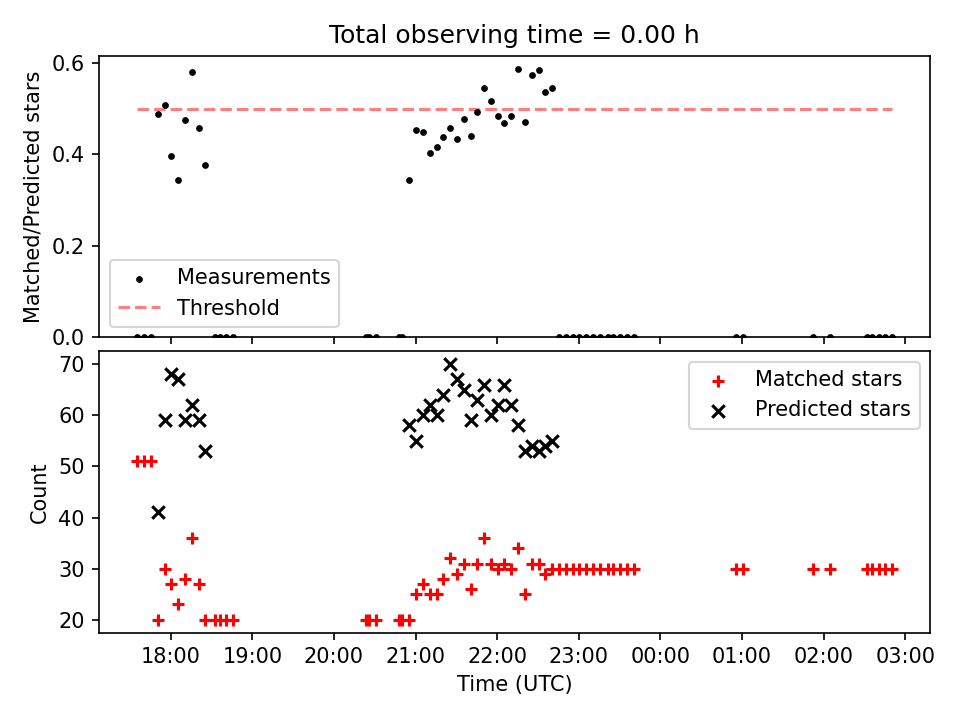 Total observing time = 0.00 h

Matched/Predicted stars

0.6
0.4
0.2
0.0

Measurements
Threshold

Count

70
60
50
40
30
20

Matched stars
Predicted stars

18:00 19:00 20:00 21:00 22:00 23:00 00:00 01:00 02:00 03:00

Time (UTC)